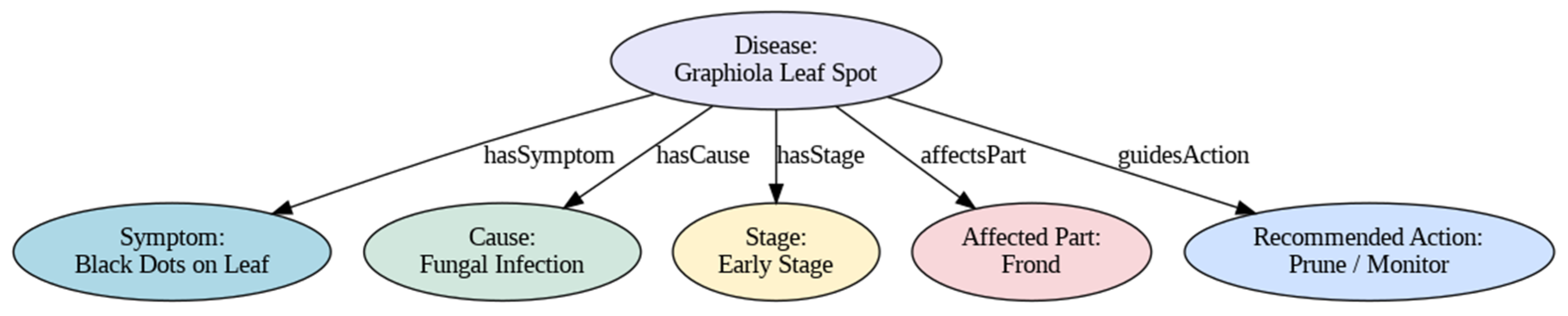 Disease:
Graphiola Leaf Spot

hasSymptom
hasCause
hasStage
affectsPart
guidesAction

Symptom:
Black Dots on Leaf

Cause:
Fungal Infection

Stage:
Early Stage

Affected Part:
Frond

Recommended Action:
Prune / Monitor